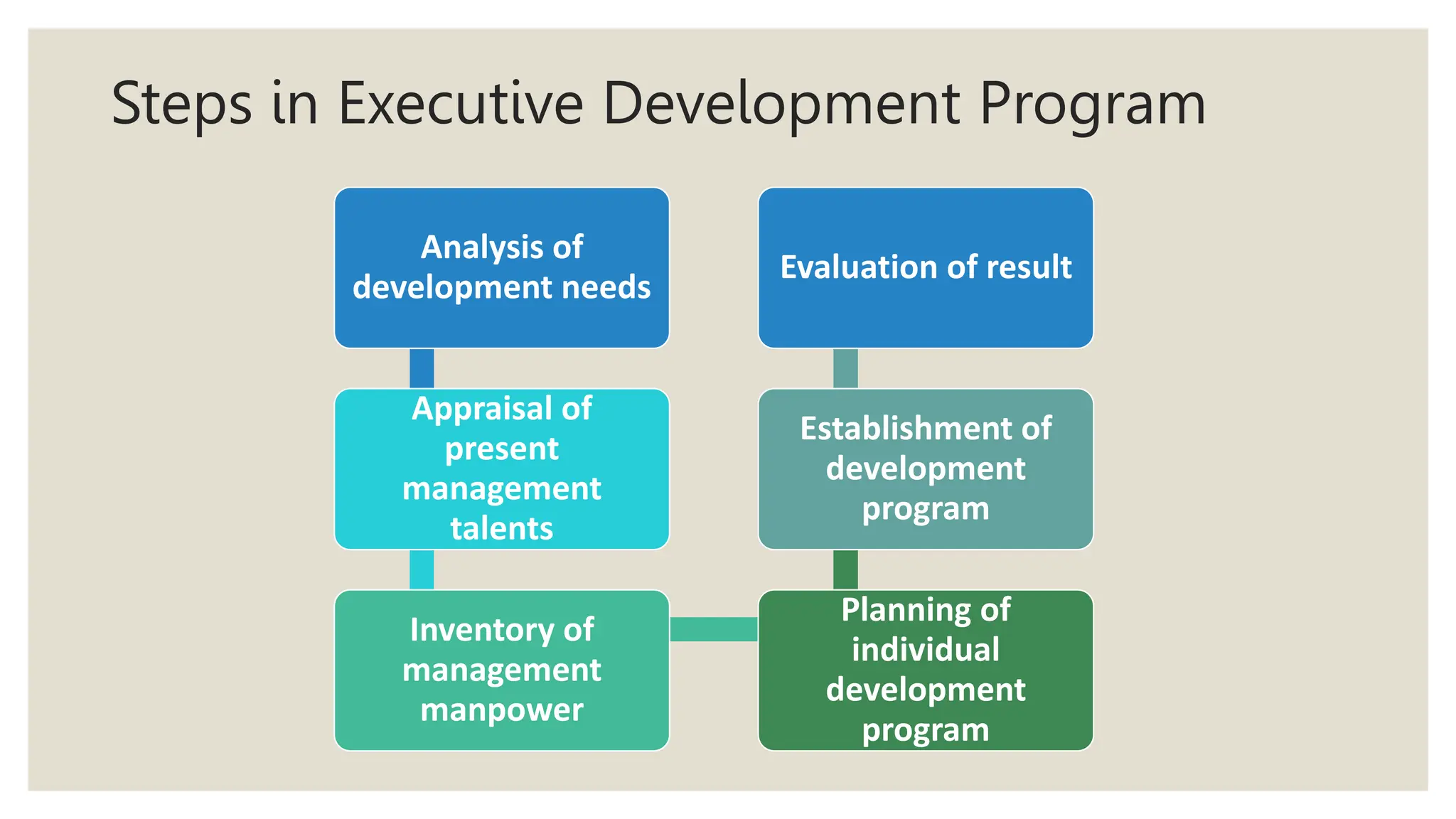 Steps in Executive Development Program

Analysis of development needs

Appraisal of present management talents

Inventory of management manpower

Planning of individual development program

Establishment of development program

Evaluation of result